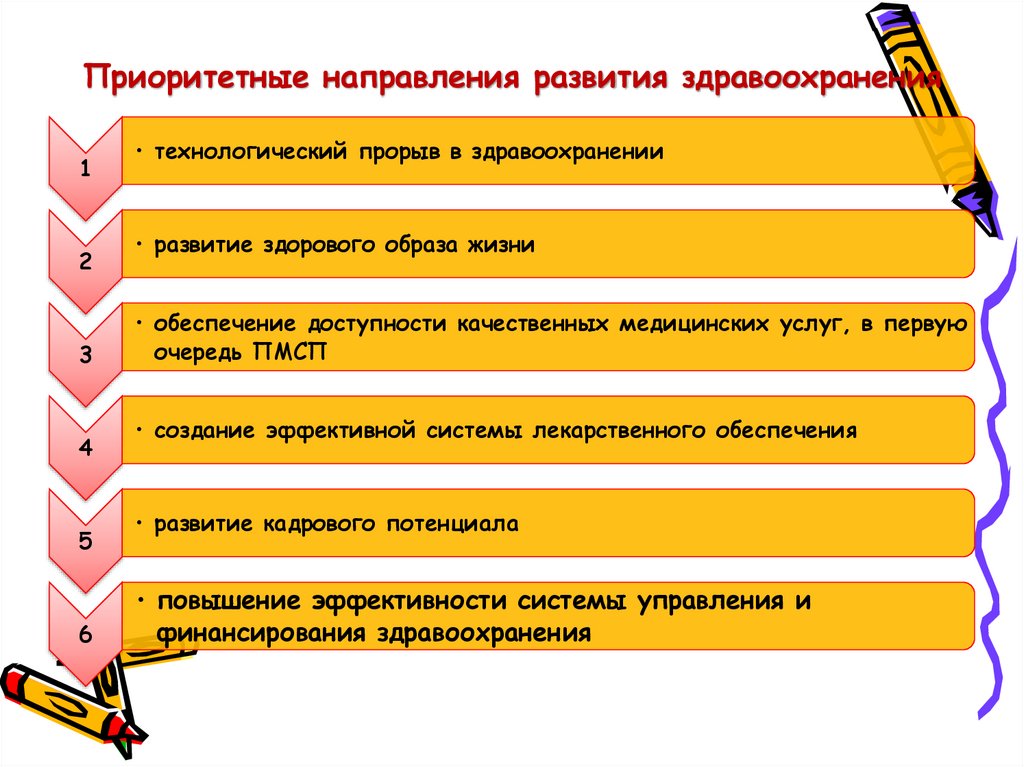 Приоритетные направления развития здравоохранения

1
• технологический прорыв в здравоохранении

2
• развитие здорового образа жизни

3
• обеспечение доступности качественных медицинских услуг, в первую очередь ПМСП

4
• создание эффективной системы лекарственного обеспечения

5
• развитие кадрового потенциала

6
• повышение эффективности системы управления и финансирования здравоохранения